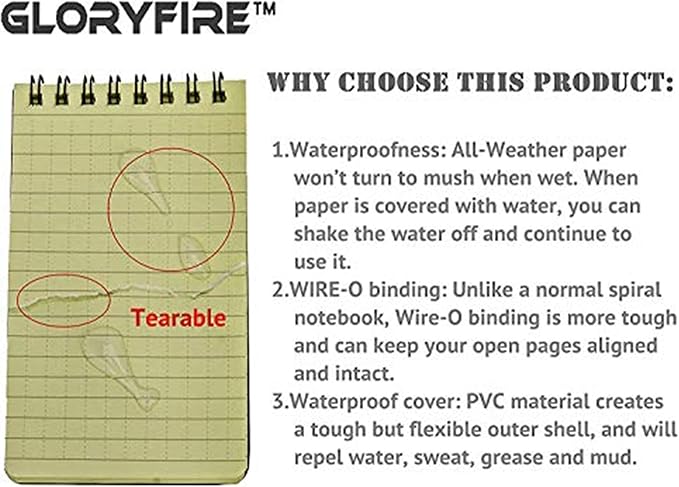 GLORYFIRE™

Tearable

WHY CHOOSE THIS PRODUCT:

1.Waterproofness: All-Weather paper won't turn to mush when wet. When paper is covered with water, you can shake the water off and continue to use it.

2.WIRE-O binding: Unlike a normal spiral notebook, Wire-O binding is more tough and can keep your open pages aligned and intact.

3.Waterproof cover: PVC material creates a tough but flexible outer shell, and will repel water, sweat, grease and mud.